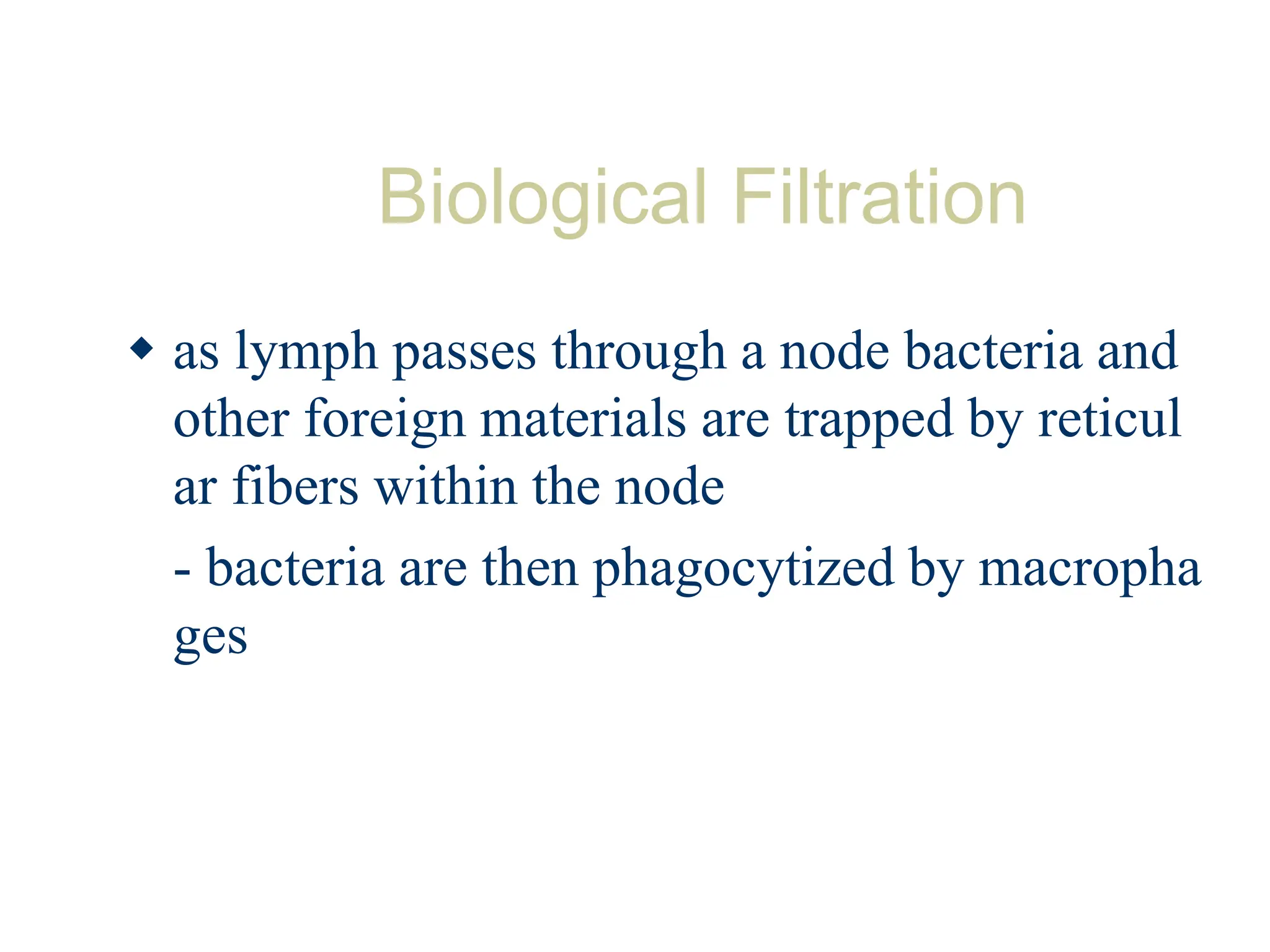 Biological Filtration

◆ as lymph passes through a node bacteria and other foreign materials are trapped by reticul ar fibers within the node

- bacteria are then phagocytized by macropha ges